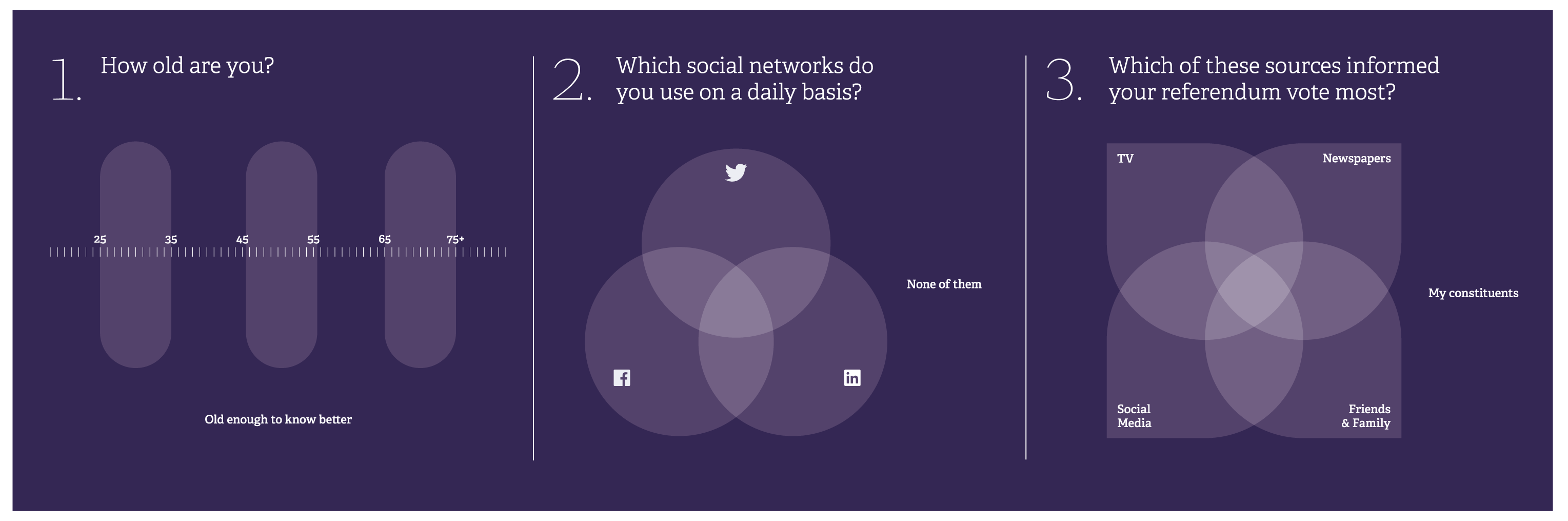 1. How old are you?

25 35 45 55 65 75+

Old enough to know better

2. Which social networks do you use on a daily basis?

None of them

3. Which of these sources informed your referendum vote most?

TV

Newspapers

My constituents

Social Media

Friends & Family